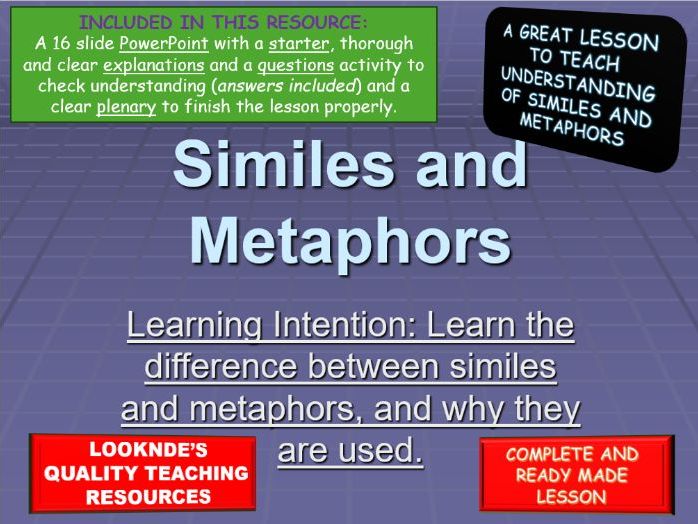 INCLUDED IN THIS RESOURCE:
A 16 slide PowerPoint with a starter, thorough and clear explanations and a questions activity to check understanding (answers included) and a clear plenary to finish the lesson properly.

A GREAT LESSON TO TEACH UNDERSTANDING OF SIMILES AND METAPHORS

Similes and Metaphors

Learning Intention: Learn the difference between similes and metaphors, and why they are used.

LOOKNDE'S QUALITY TEACHING RESOURCES

COMPLETE AND READY MADE LESSON